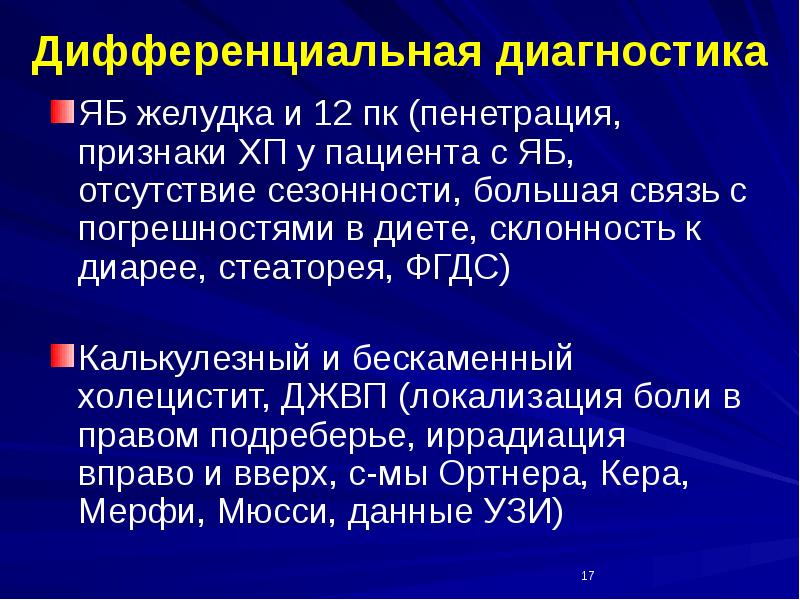 Дифференциальная диагностика

ЯБ желудка и 12 пк (пенетрация, признаки ХП у пациента с ЯБ, отсутствие сезонности, большая связь с погрешностями в диете, склонность к диарее, стеаторея, ФГДС)

Калькулезный и бескаменный холецистит, ДЖВП (локализация боли в правом подреберье, иррадиация вправо и вверх, с-мы Ортнера, Кера, Мерфи, Мюсси, данные УЗИ)

17